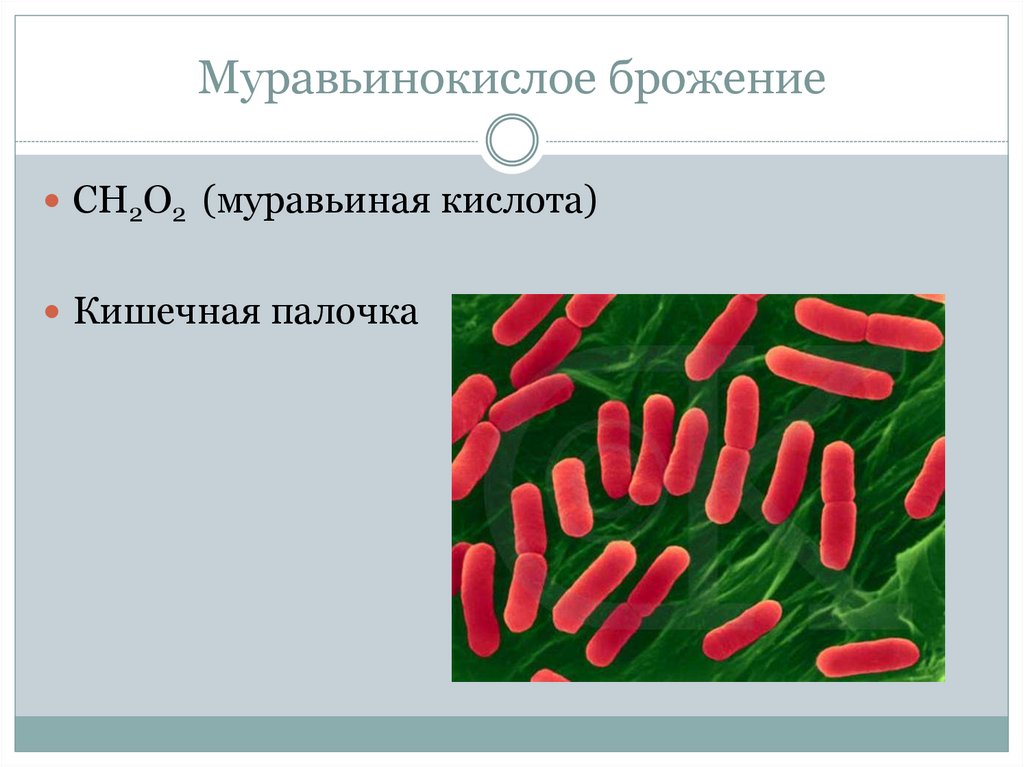 Муравьинокислое брожение

$CH_2O_2$ (муравьиная кислота)

Кишечная палочка